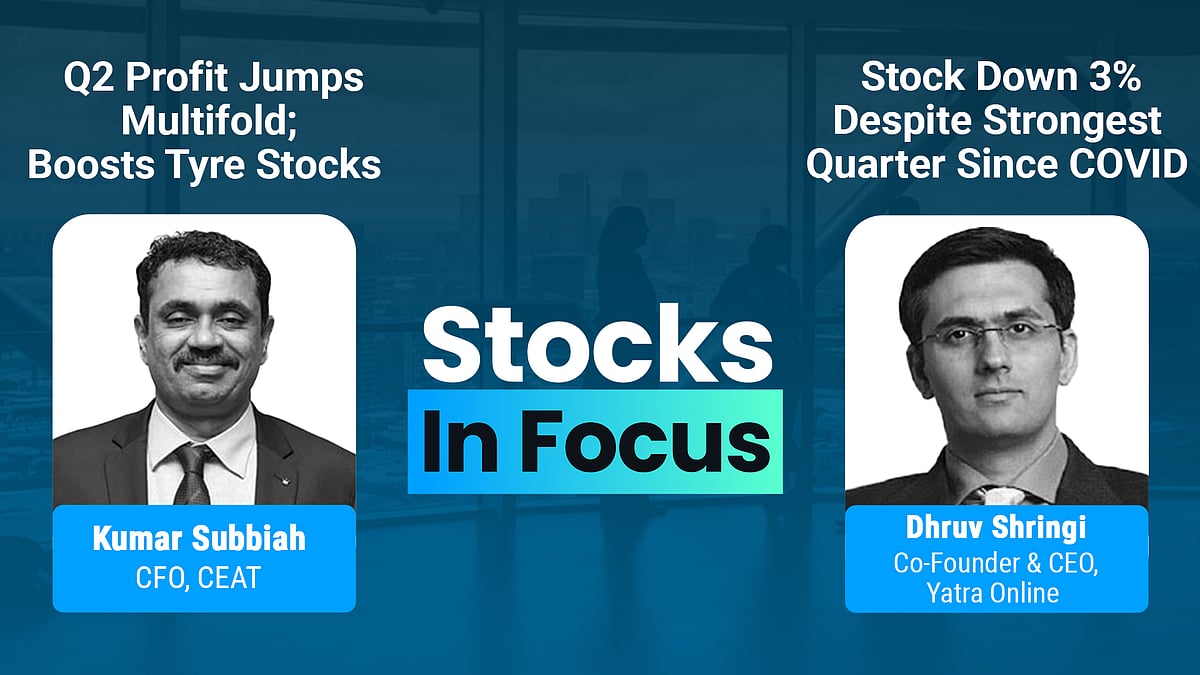 Q2 Profit Jumps Multifold; Boosts Tyre Stocks

Kumar Subbiah
CFO, CEAT

Stocks
In Focus

Stock Down 3% Despite Strongest Quarter Since COVID

Dhruv Shringi
Co-Founder & CEO, Yatra Online